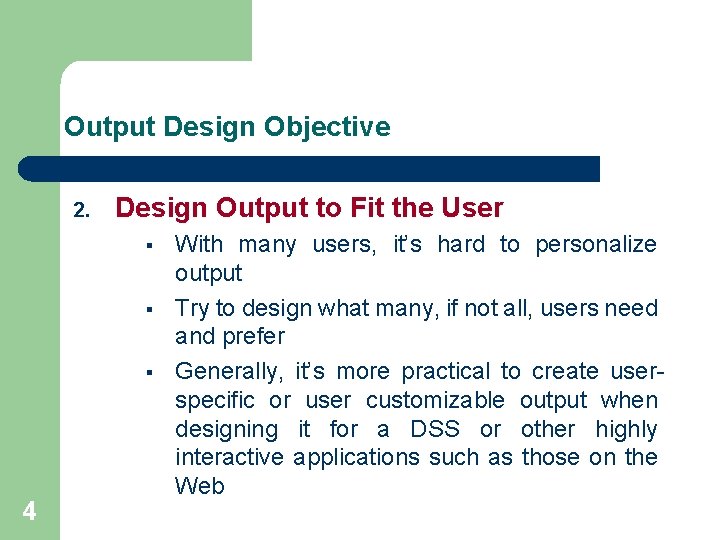 Output Design Objective

2. Design Output to Fit the User

▪ With many users, it's hard to personalize output

▪ Try to design what many, if not all, users need and prefer

▪ Generally, it's more practical to create user-specific or user customizable output when designing it for a DSS or other highly interactive applications such as those on the Web

4